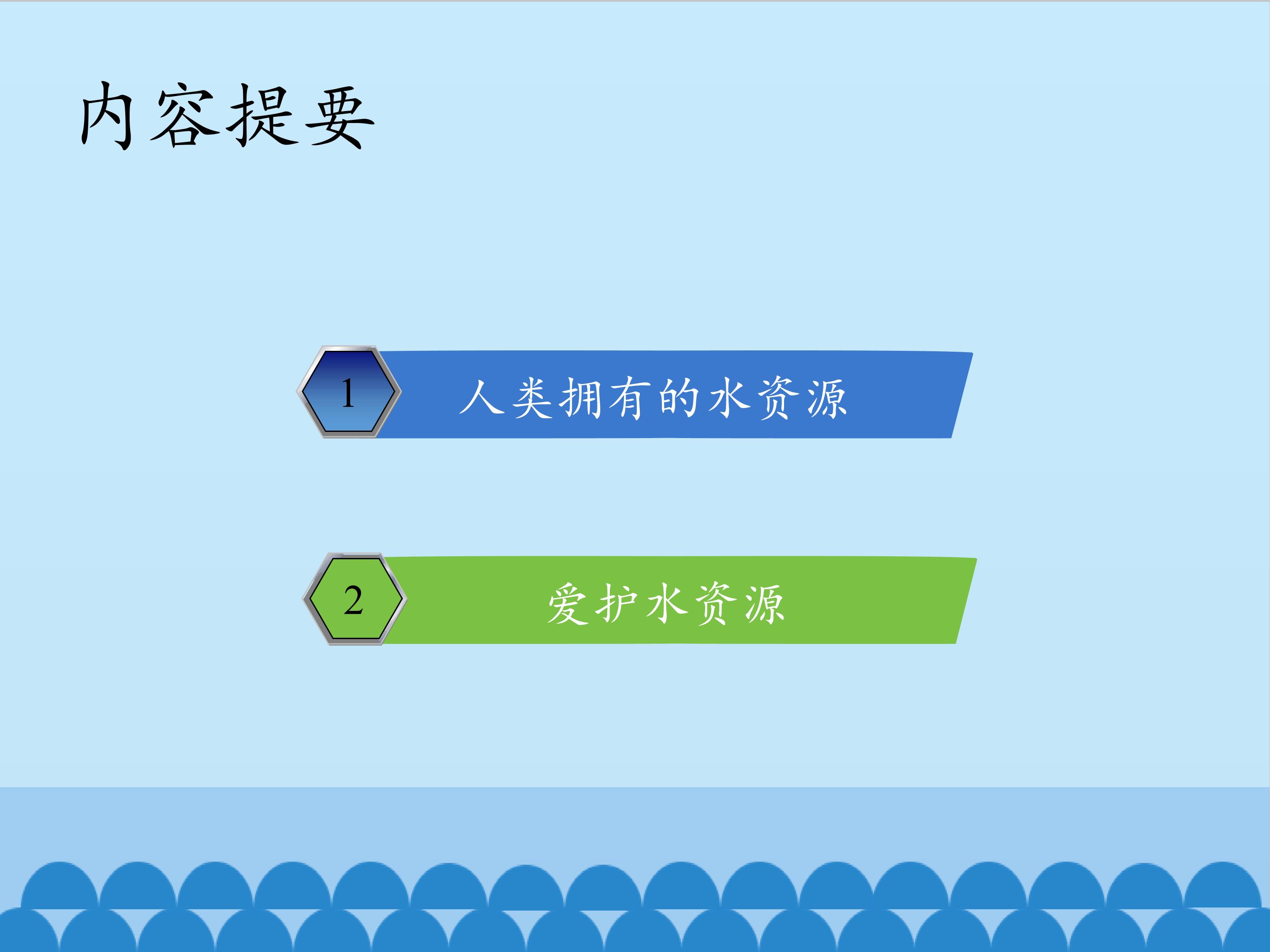 内容提要

1 人类拥有的水资源

2 爱护水资源